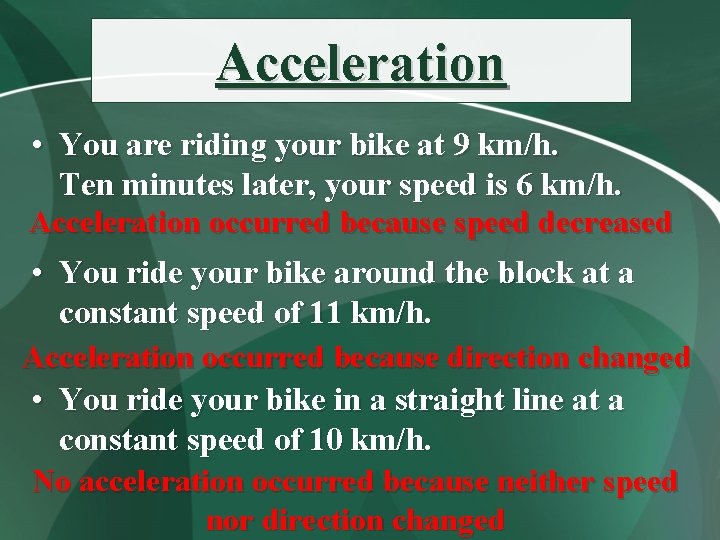 Acceleration

• You are riding your bike at 9 km/h. Ten minutes later, your speed is 6 km/h.

Acceleration occurred because speed decreased

• You ride your bike around the block at a constant speed of 11 km/h.

Acceleration occurred because direction changed

• You ride your bike in a straight line at a constant speed of 10 km/h.

No acceleration occurred because neither speed nor direction changed